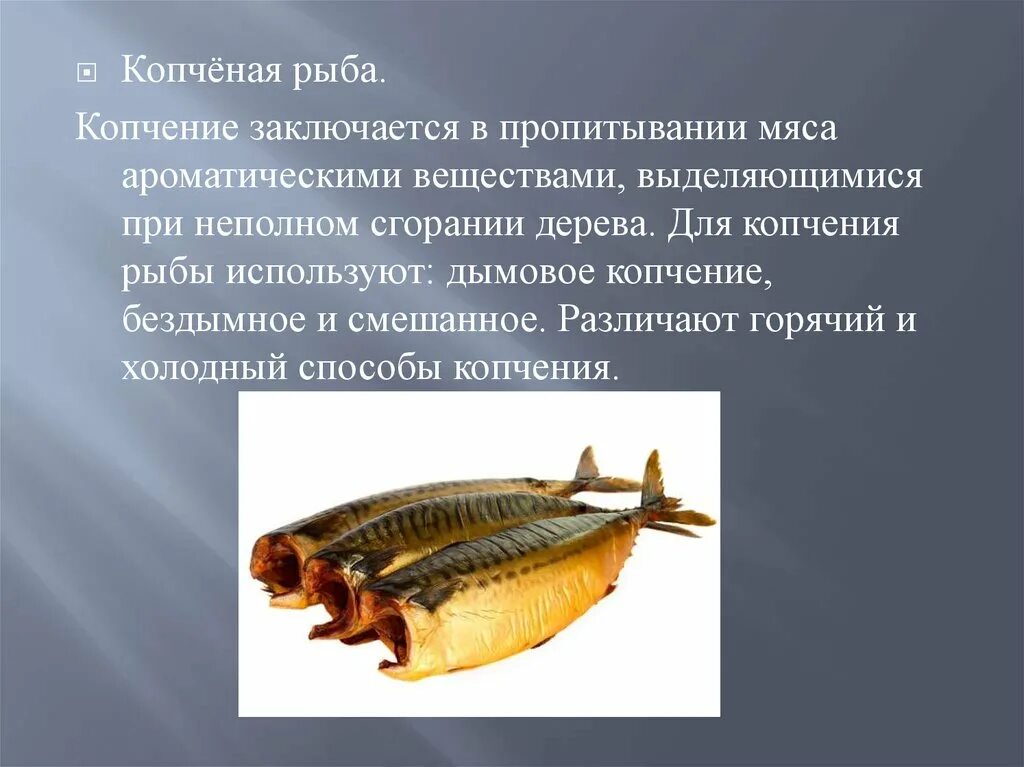 Копчёная рыба.

Копчение заключается в пропитывании мяса ароматическими веществами, выделяющимися при неполном сгорании дерева. Для копчения рыбы используют: дымовое копчение, бездымное и смешанное. Различают горячий и холодный способы копчения.